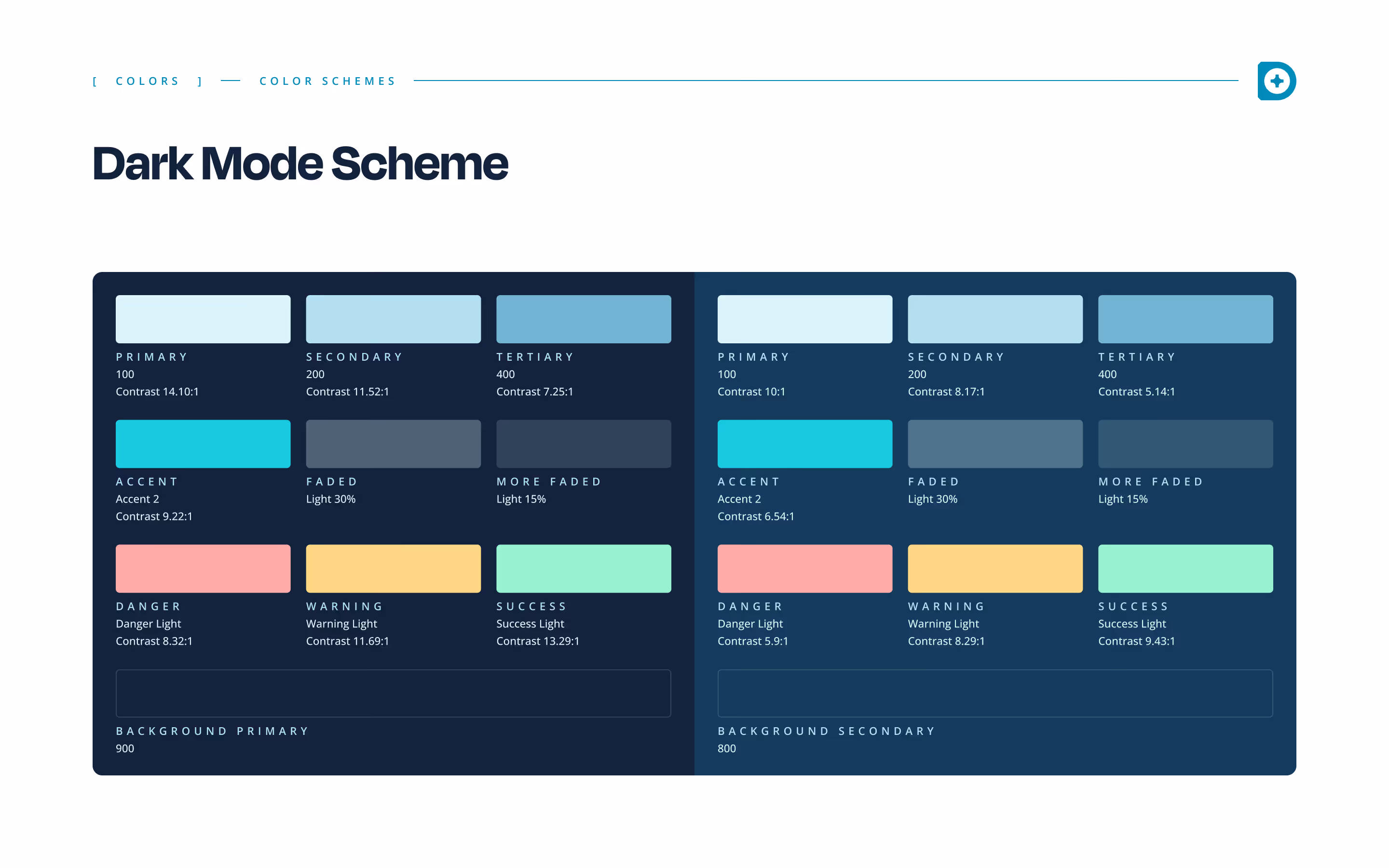 [ COLORS ] — COLOR SCHEMES

Dark Mode Scheme

PRIMARY
100
Contrast 14.10:1

SECONDARY
200
Contrast 11.52:1

TERTIARY
400
Contrast 7.25:1

ACCENT
Accent 2
Contrast 9.22:1

FADED
Light 30%

MORE FADED
Light 15%

DANGER
Danger Light
Contrast 8.32:1

WARNING
Warning Light
Contrast 11.69:1

SUCCESS
Success Light
Contrast 13.29:1

BACKGROUND PRIMARY
900

PRIMARY
100
Contrast 10:1

SECONDARY
200
Contrast 8.17:1

TERTIARY
400
Contrast 5.14:1

ACCENT
Accent 2
Contrast 6.54:1

FADED
Light 30%

MORE FADED
Light 15%

DANGER
Danger Light
Contrast 5.9:1

WARNING
Warning Light
Contrast 8.29:1

SUCCESS
Success Light
Contrast 9.43:1

BACKGROUND SECONDARY
800